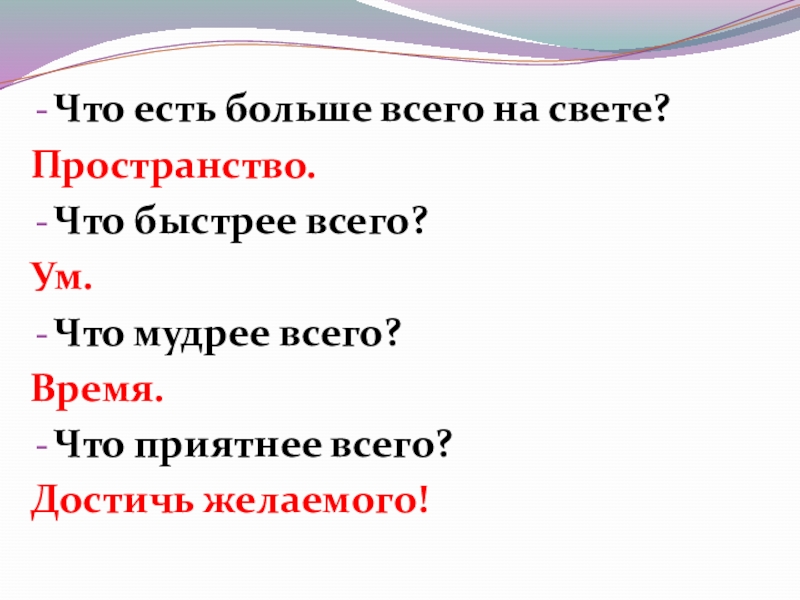 - Что есть больше всего на свете?

Пространство.

- Что быстрее всего?

Ум.

- Что мудрее всего?

Время.

- Что приятнее всего?

Достичь желаемого!